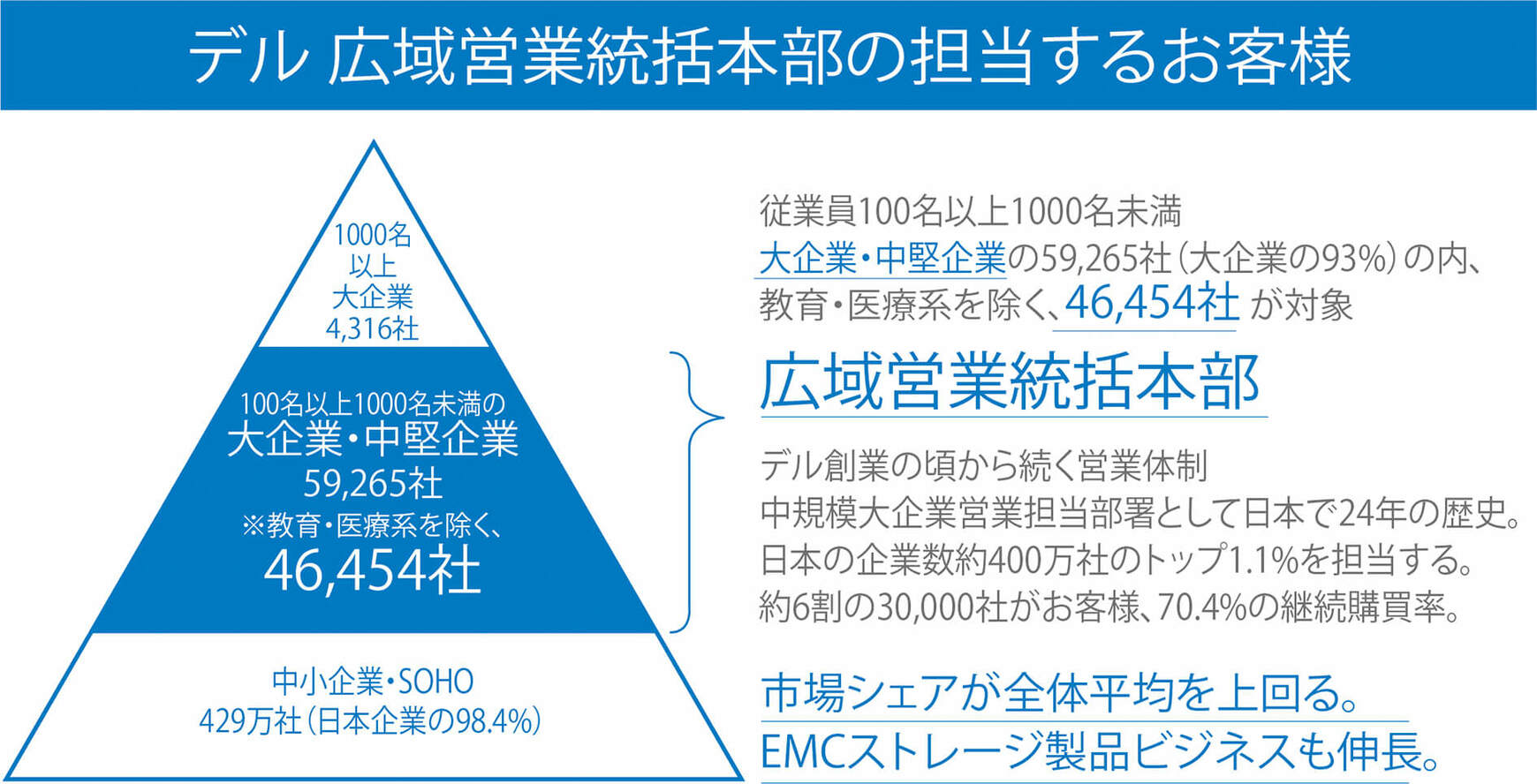 デル 広域営業統括本部の担当するお客様

1000名
以上
大企業
4,316社

100名以上1000名未満の
大企業・中堅企業
59,265社
※教育・医療系を除く、
46,454社

中小企業・SOHO
429万社（日本企業の98.4%）

従業員100名以上1000名未満
大企業・中堅企業の59,265社（大企業の93%）の内、
教育・医療系を除く、46,454社 が対象

広域営業統括本部

デル創業の頃から続く営業体制
中規模大企業営業担当部署として日本で24年の歴史。
日本の企業数約400万社のトップ1.1%を担当する。
約6割の30,000社がお客様、70.4%の継続購買率。

市場シェアが全体平均を上回る。
EMCストレージ製品ビジネスも伸長。